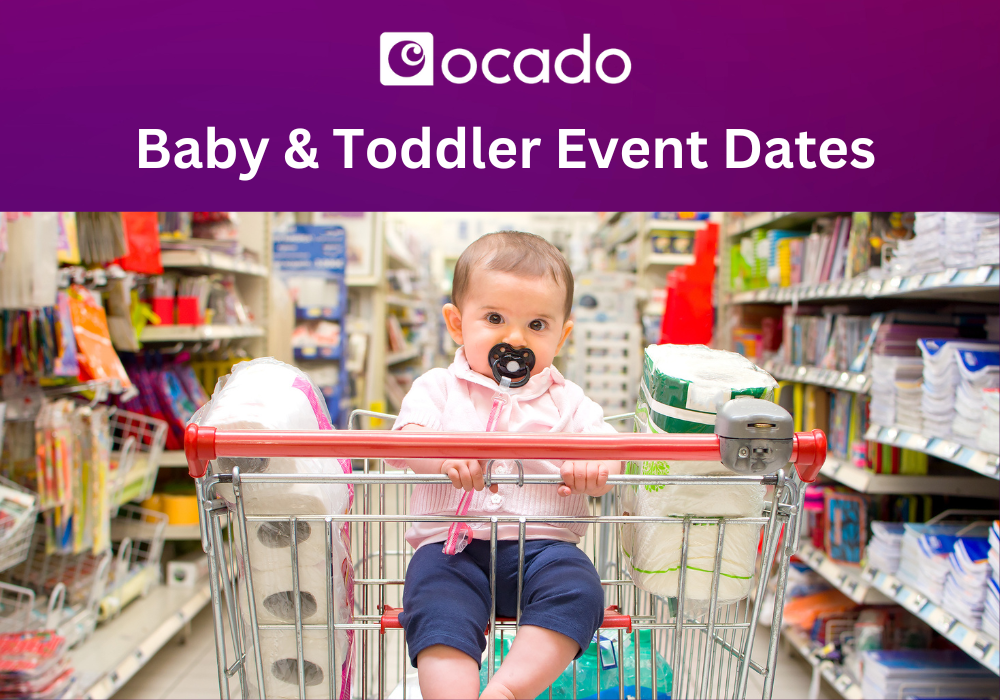 ocado

Baby & Toddler Event Dates